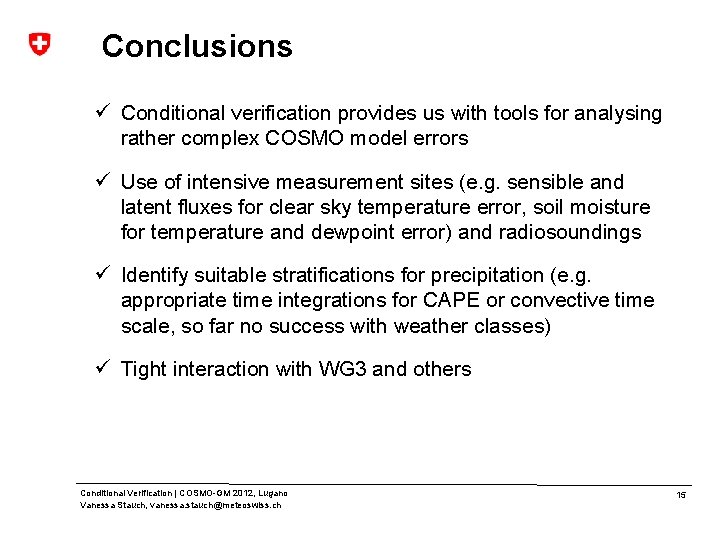 Conclusions

✓ Conditional verification provides us with tools for analysing rather complex COSMO model errors

✓ Use of intensive measurement sites (e.g. sensible and latent fluxes for clear sky temperature error, soil moisture for temperature and dewpoint error) and radiosoundings

✓ Identify suitable stratifications for precipitation (e.g. appropriate time integrations for CAPE or convective time scale, so far no success with weather classes)

✓ Tight interaction with WG3 and others

Conditional Verification | COSMO-GM 2012, Lugano
Vanessa Stauch, vanessa.stauch@meteoswiss.ch

15